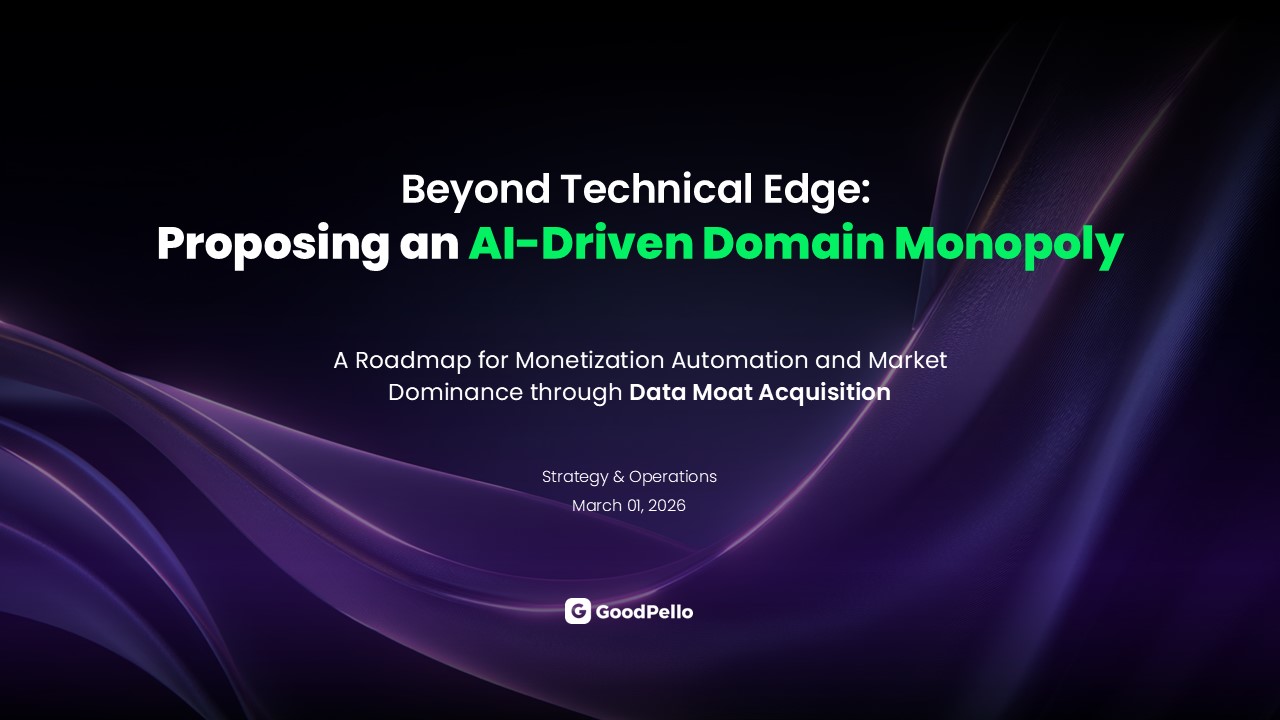 Beyond Technical Edge:
Proposing an AI-Driven Domain Monopoly

A Roadmap for Monetization Automation and Market Dominance through Data Moat Acquisition

Strategy & Operations
March 01, 2026

GoodPello